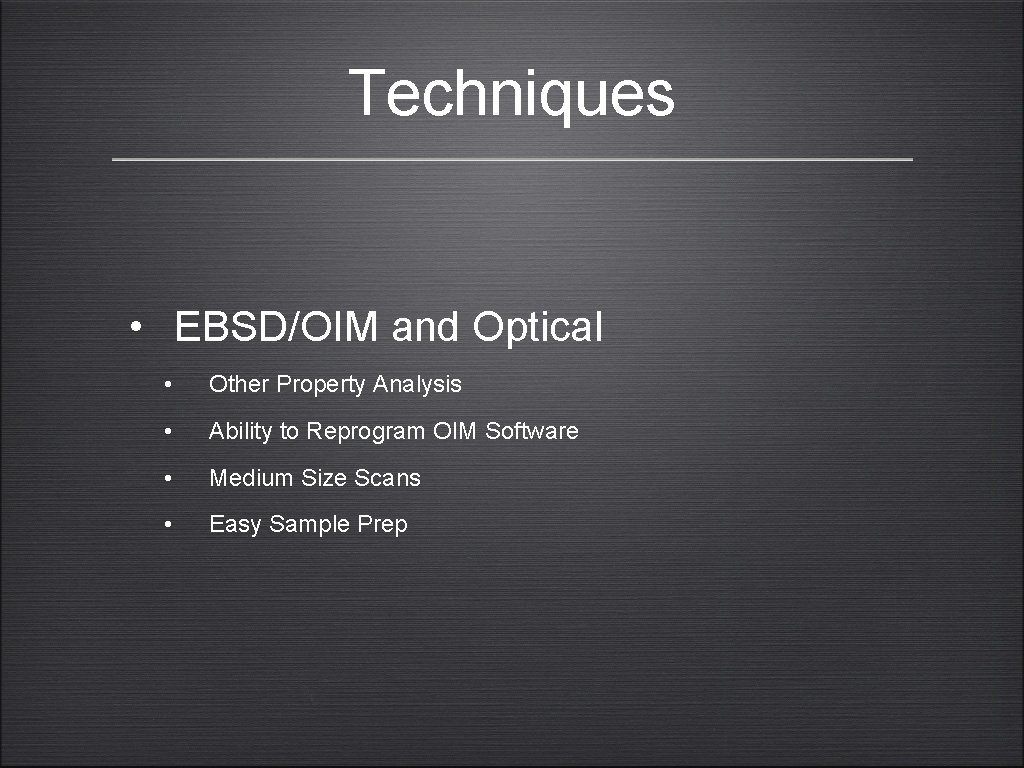 Techniques

• EBSD/OIM and Optical

• Other Property Analysis
• Ability to Reprogram OIM Software
• Medium Size Scans
• Easy Sample Prep